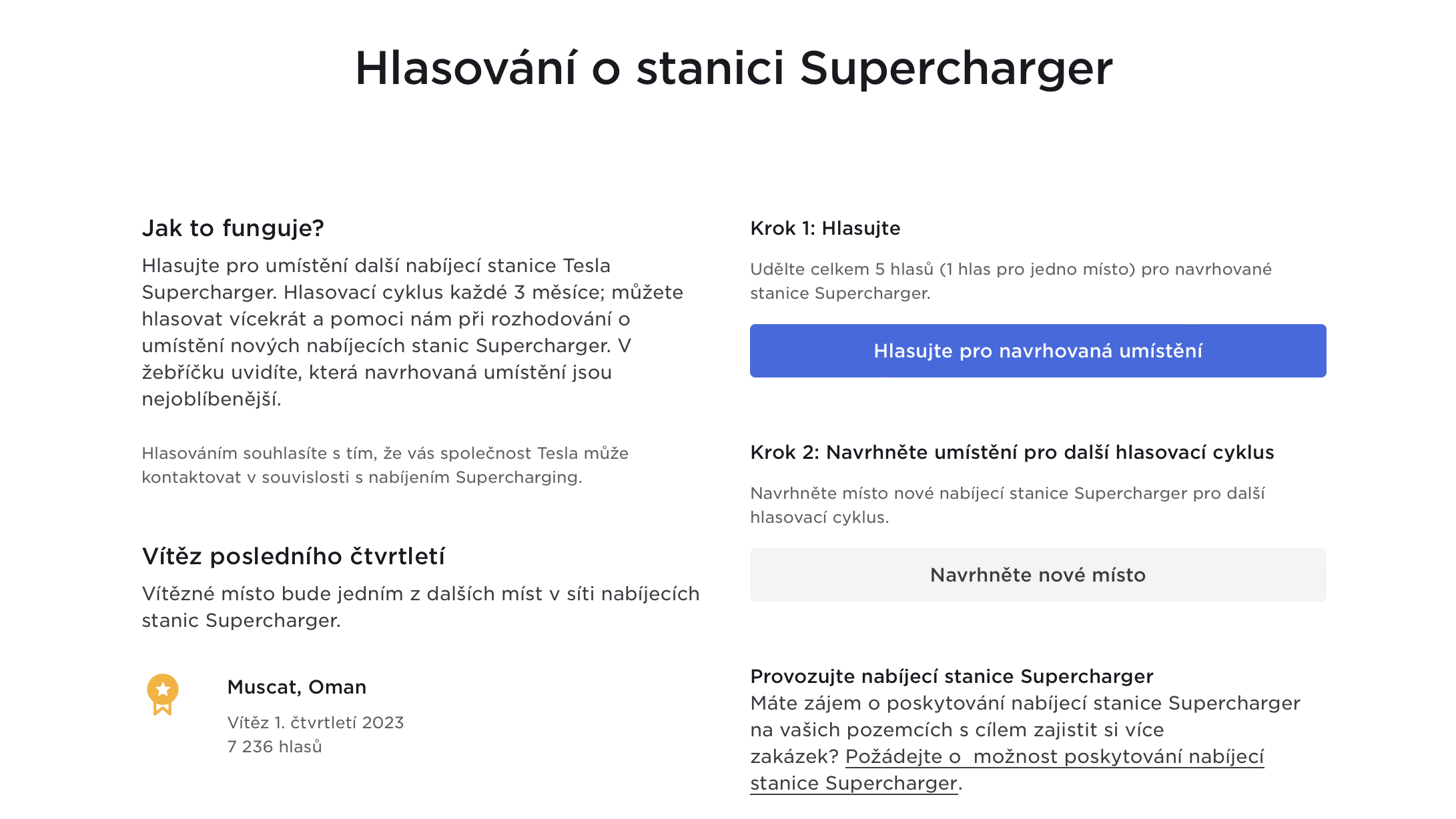 Hlasování o stanici Supercharger

Jak to funguje?

Hlasujte pro umístění další nabíjecí stanice Tesla Supercharger. Hlasovací cyklus každé 3 měsíce; můžete hlasovat vícekrát a pomoci nám při rozhodování o umístění nových nabíjecích stanic Supercharger. V žebříčku uvidíte, která navrhovaná umístění jsou nejoblíbenější.

Hlasováním souhlasíte s tím, že vás společnost Tesla může kontaktovat v souvislosti s nabíjením Supercharging.

Vítěz posledního čtvrtletí

Vítězné místo bude jedním z dalších míst v síti nabíjecích stanic Supercharger.

Muscat, Oman

Vítěz 1. čtvrtletí 2023
7 236 hlasů

Krok 1: Hlasujte

Udělte celkem 5 hlasů (1 hlas pro jedno místo) pro navrhované stanice Supercharger.

Hlasujte pro navrhovaná umístění

Krok 2: Navrhněte umístění pro další hlasovací cyklus

Navrhněte místo nové nabíjecí stanice Supercharger pro další hlasovací cyklus.

Navrhněte nové místo

Provozujte nabíjecí stanice Supercharger
Máte zájem o poskytování nabíjecí stanice Supercharger na vašich pozemcích s cílem zajistit si více zakázek? Požádejte o možnost poskytování nabíjecí stanice Supercharger.